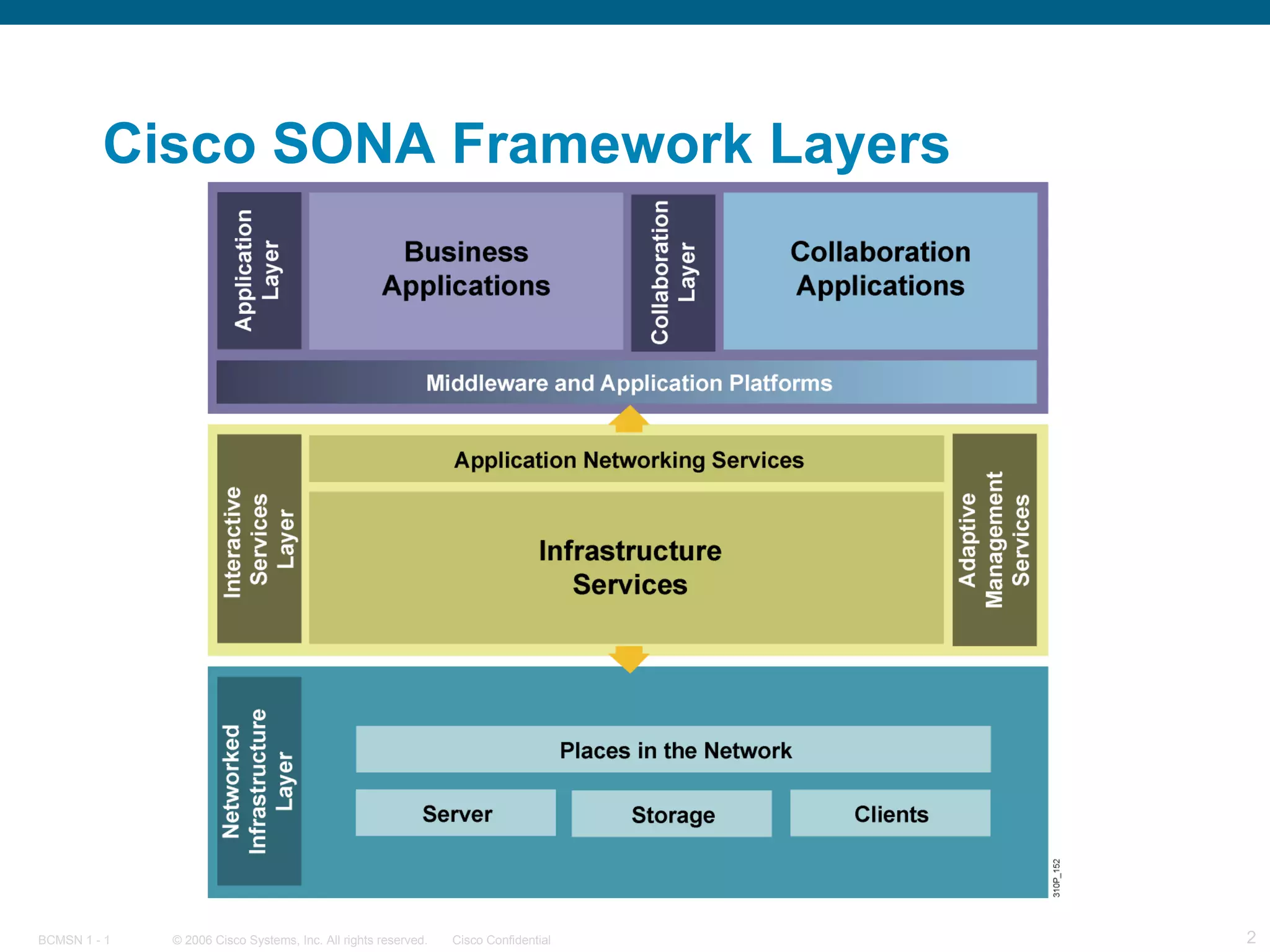 Cisco SONA Framework Layers

Application Layer

Business Applications

Collaboration Layer

Collaboration Applications

Middleware and Application Platforms

Interactive Services Layer

Application Networking Services

Infrastructure Services

Adaptive Management Services

Networked Infrastructure Layer

Places in the Network

Server

Storage

Clients

310P_152

BCMSN 1 - 1

© 2006 Cisco Systems, Inc. All rights reserved.

Cisco Confidential

2